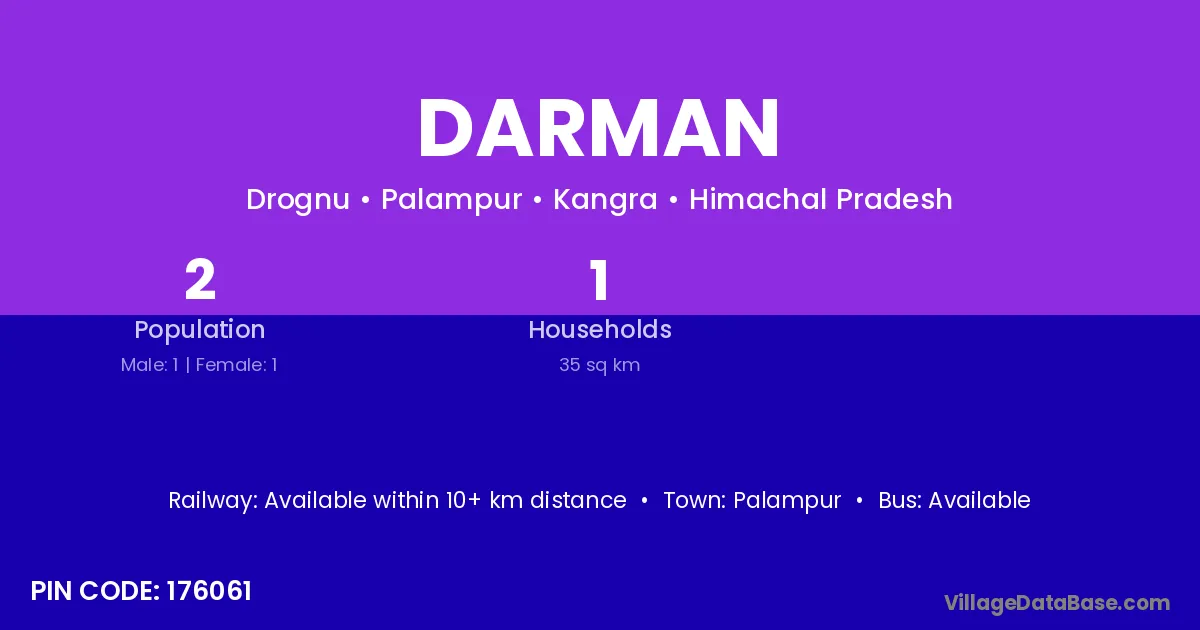 DARMAN

Drognu • Palampur • Kangra • Himachal Pradesh

2
Population
Male: 1 | Female: 1

1
Households
35 sq km

Railway: Available within 10+ km distance • Town: Palampur • Bus: Available

PIN CODE: 176061

VillageDataBase.com